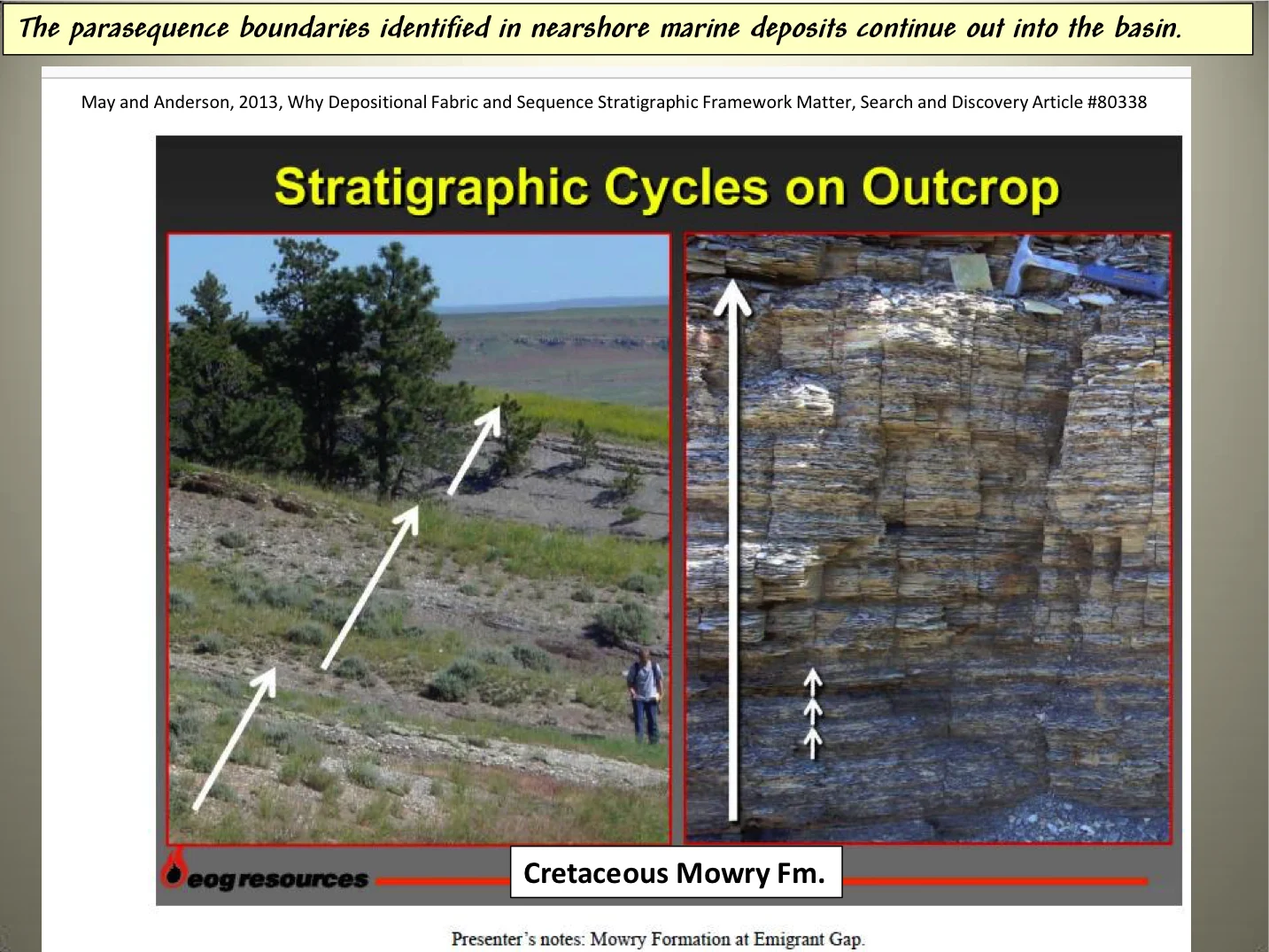 The parasequence boundaries identified in nearshore marine deposits continue out into the basin.

May and Anderson, 2013, Why Depositional Fabric and Sequence Stratigraphic Framework Matter, Search and Discovery Article #80338

Stratigraphic Cycles on Outcrop

eog resources

Cretaceous Mowry Fm.

Presenter's notes: Mowry Formation at Emigrant Gap.